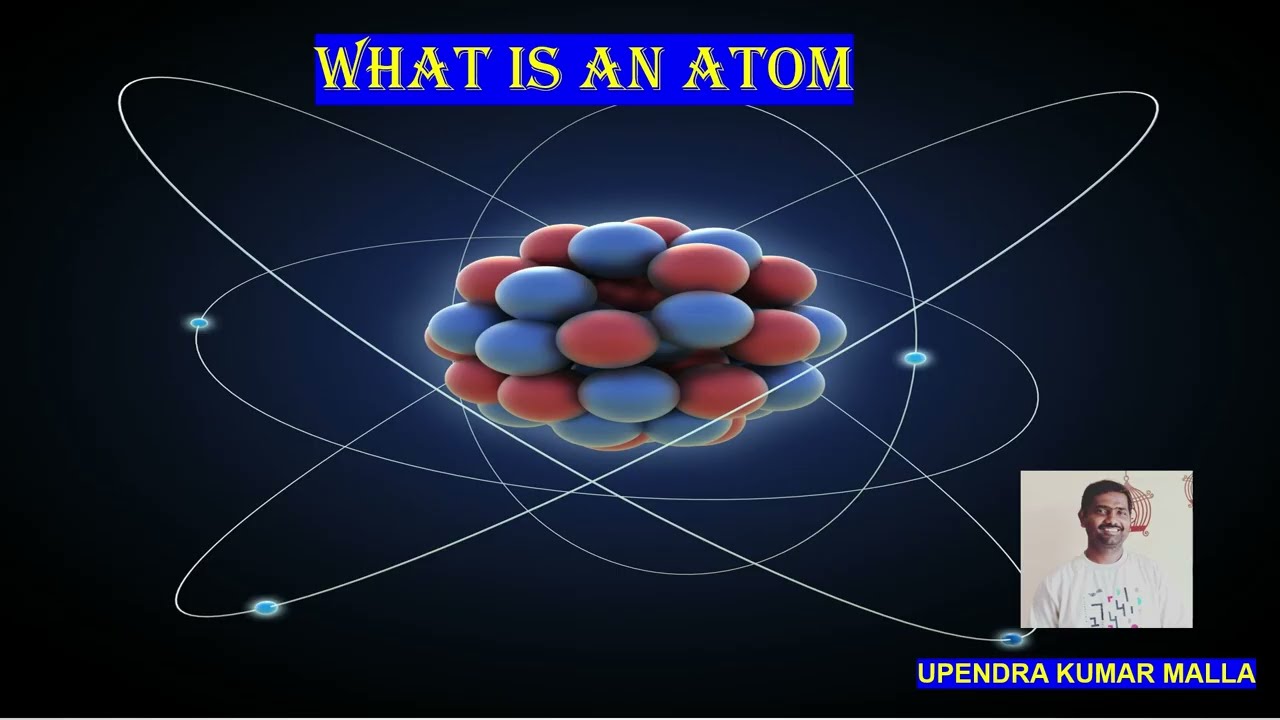 WHAT IS AN ATOM

UPENDRA KUMAR MALLA